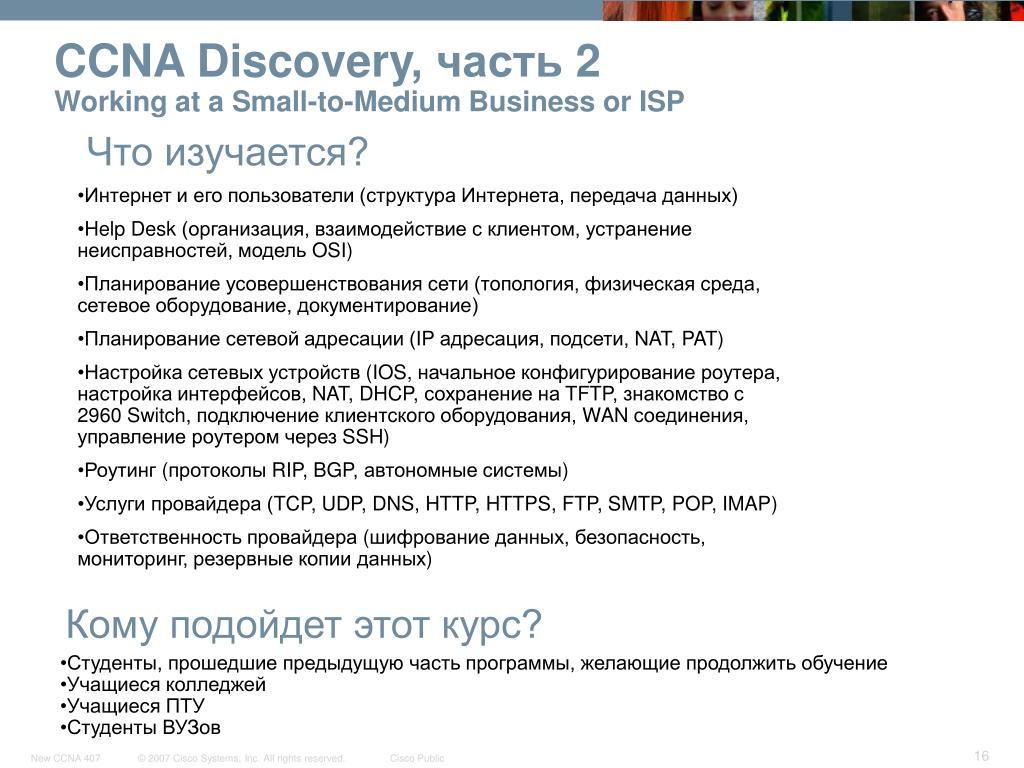 CCNA Discovery, часть 2
Working at a Small-to-Medium Business or ISP

Что изучается?

•Интернет и его пользователи (структура Интернета, передача данных)

•Help Desk (организация, взаимодействие с клиентом, устранение неисправностей, модель OSI)

•Планирование усовершенствования сети (топология, физическая среда, сетевое оборудование, документирование)

•Планирование сетевой адресации (IP адресация, подсети, NAT, PAT)

•Настройка сетевых устройств (IOS, начальное конфигурирование роутера, настройка интерфейсов, NAT, DHCP, сохранение на TFTP, знакомство с 2960 Switch, подключение клиентского оборудования, WAN соединения, управление роутером через SSH)

•Роутинг (протоколы RIP, BGP, автономные системы)

•Услуги провайдера (TCP, UDP, DNS, HTTP, HTTPS, FTP, SMTP, POP, IMAP)

•Ответственность провайдера (шифрование данных, безопасность, мониторинг, резервные копии данных)

Кому подойдет этот курс?

•Студенты, прошедшие предыдущую часть программы, желающие продолжить обучение
•Учащиеся колледжей
•Учащиеся ПТУ
•Студенты ВУЗов

New CCNA 407 © 2007 Cisco Systems, Inc. All rights reserved. Cisco Public 16